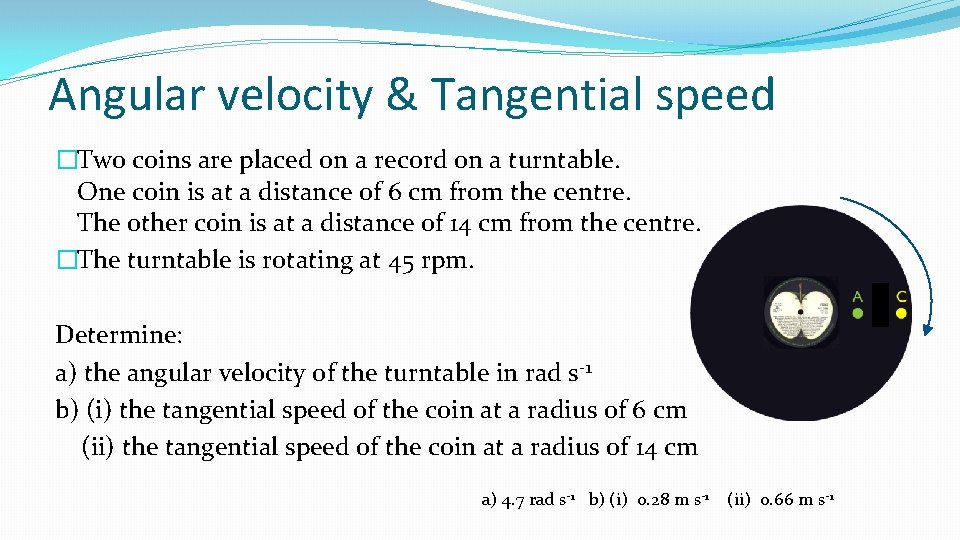 Angular velocity & Tangential speed

�Two coins are placed on a record on a turntable. One coin is at a distance of 6 cm from the centre. The other coin is at a distance of 14 cm from the centre.
�The turntable is rotating at 45 rpm.

A C

Determine:
a) the angular velocity of the turntable in rad $s^{-1}$
b) (i) the tangential speed of the coin at a radius of 6 cm
(ii) the tangential speed of the coin at a radius of 14 cm

a) 4.7 rad $s^{-1}$ b) (i) 0.28 m $s^{-1}$ (ii) 0.66 m $s^{-1}$